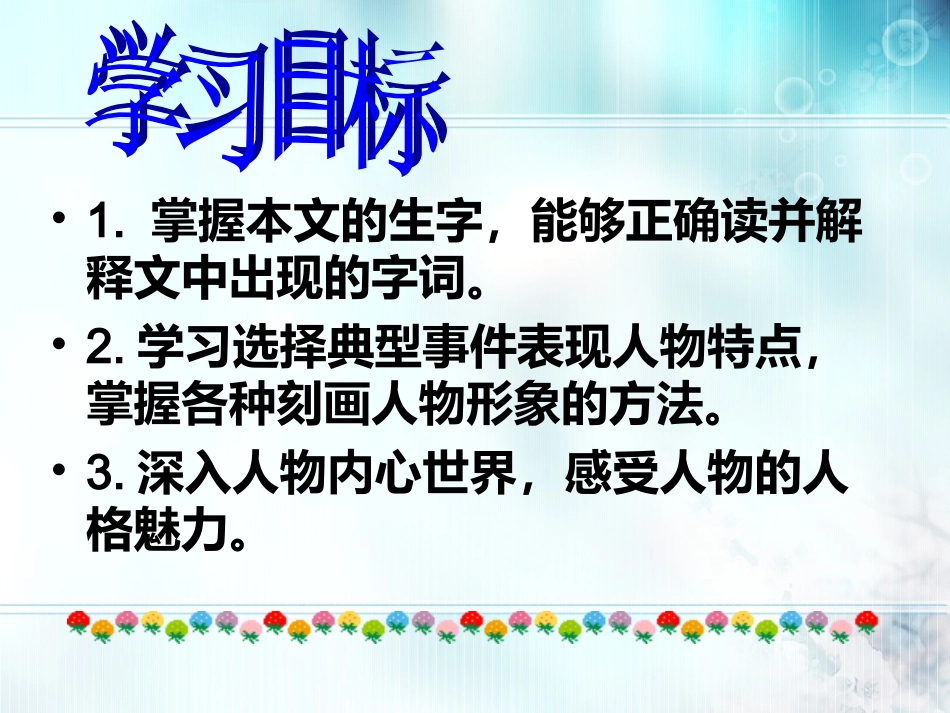 学习目标

• 1. 掌握本文的生字，能够正确读并解释文中出现的字词。

• 2. 学习选择典型事件表现人物特点，掌握各种刻画人物形象的方法。

• 3. 深入人物内心世界，感受人物的人格魅力。